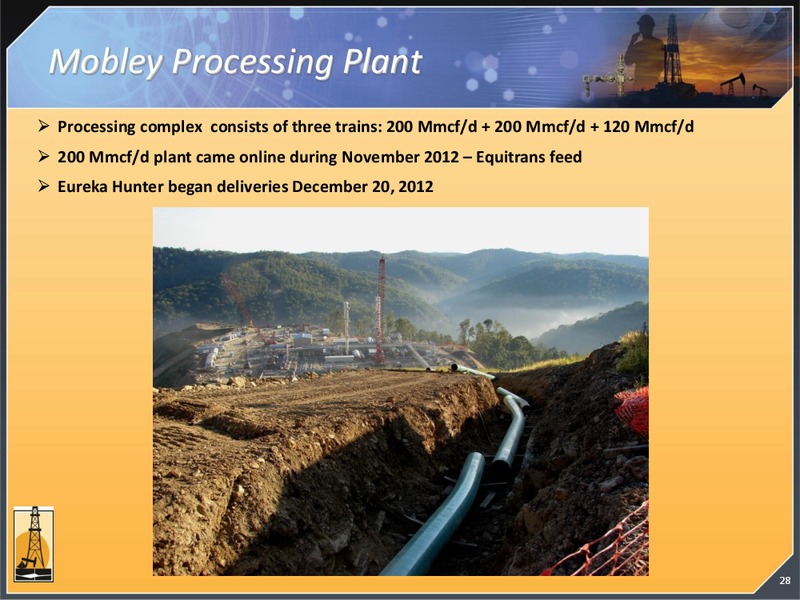 Mobley Processing Plant

➢ Processing complex consists of three trains: 200 Mmcf/d + 200 Mmcf/d + 120 Mmcf/d

➢ 200 Mmcf/d plant came online during November 2012 – Equitrans feed

➢ Eureka Hunter began deliveries December 20, 2012

28